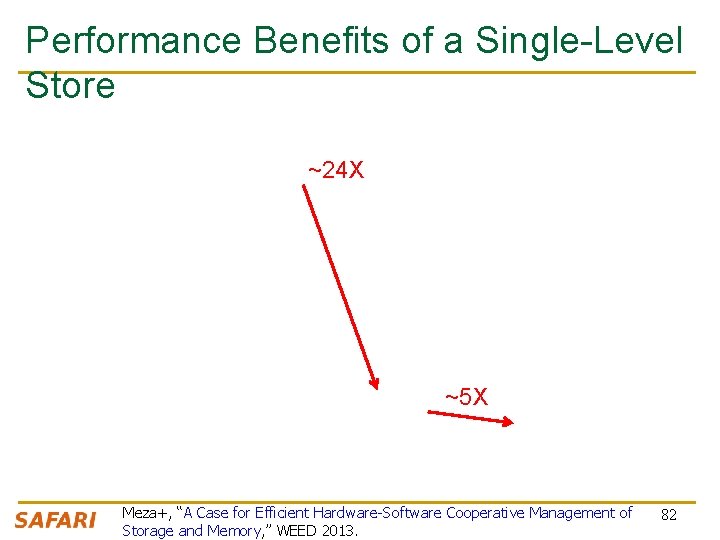 Performance Benefits of a Single-Level Store

~24X

~5X

SAFARI

Meza+, "A Case for Efficient Hardware-Software Cooperative Management of Storage and Memory," WEED 2013.

82